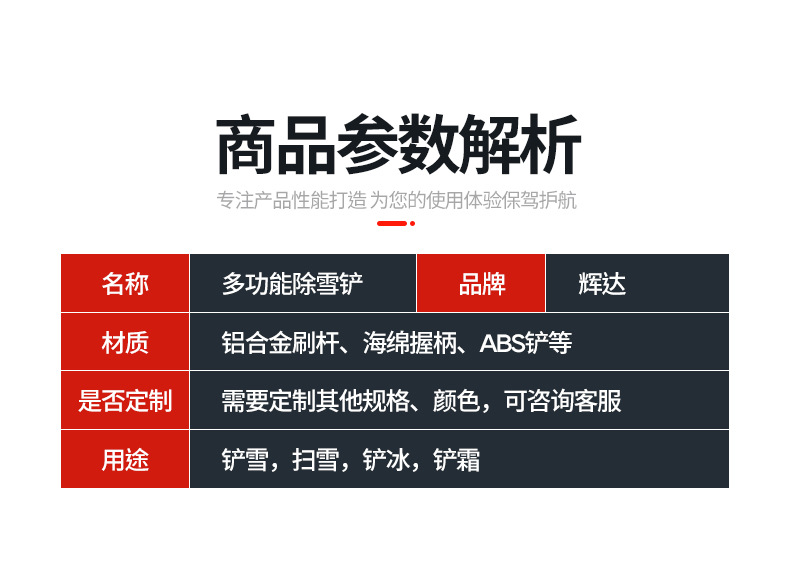 商品参数解析

专注产品性能打造 为您的使用体验保驾护航

| 名称 | 多功能除雪铲 | 品牌 | 辉达 |
|---|---|---|---|
| 材质 | 铝合金刷杆、海绵握柄、ABS铲等 | | |
| 是否定制 | 需要定制其他规格、颜色，可咨询客服 | | |
| 用途 | 铲雪，扫雪，铲冰，铲霜 | | |